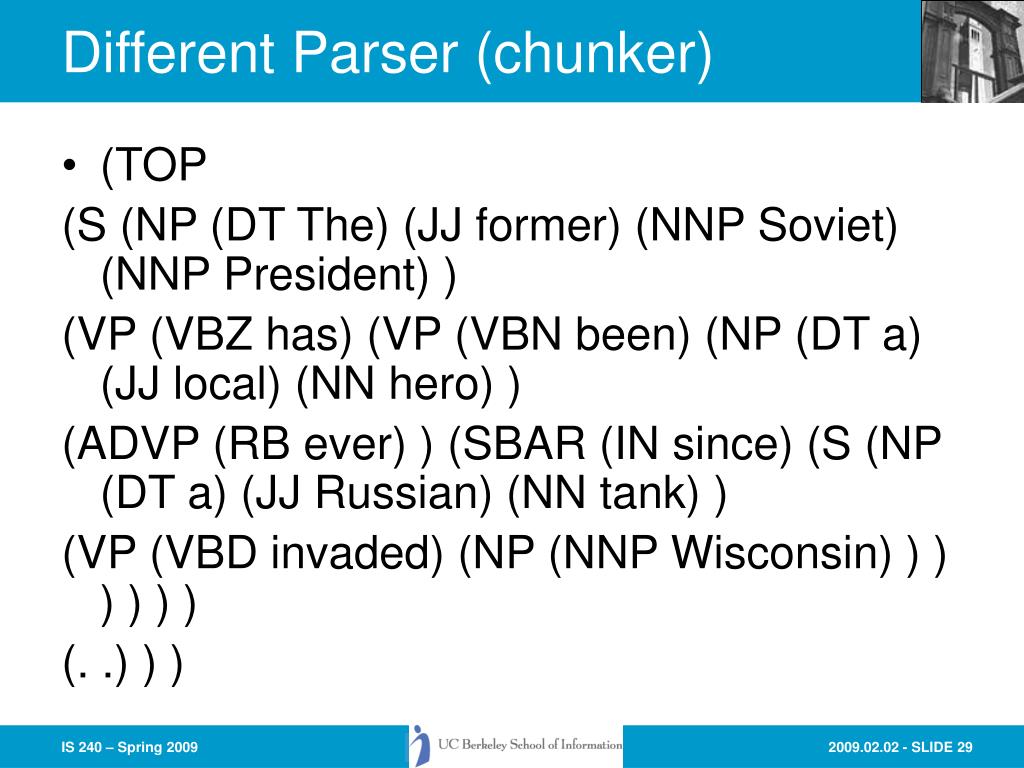 Different Parser (chunker)

• (TOP

(S (NP (DT The) (JJ former) (NNP Soviet) (NNP President) )

(VP (VBZ has) (VP (VBN been) (NP (DT a) (JJ local) (NN hero) )

(ADVP (RB ever) ) (SBAR (IN since) (S (NP (DT a) (JJ Russian) (NN tank) )

(VP (VBD invaded) (NP (NNP Wisconsin) ) ) ) ) ) )

(. .) ) )

IS 240 – Spring 2009

UC Berkeley School of Information

2009.02.02 - SLIDE 29